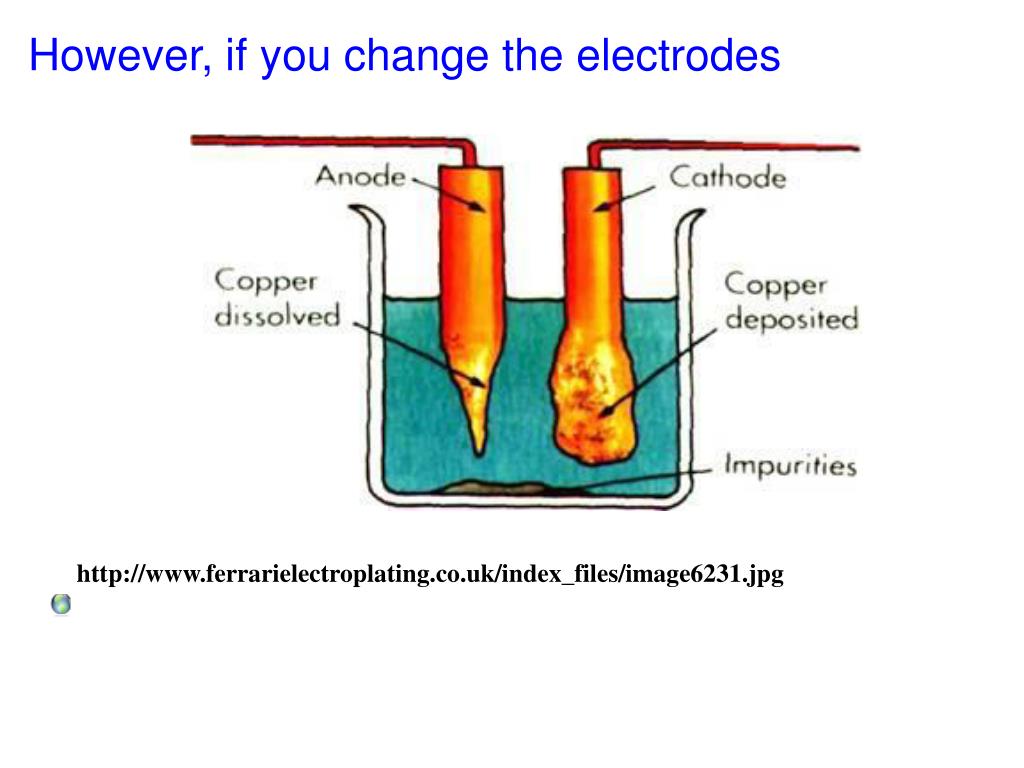 However, if you change the electrodes

Anode

Cathode

Copper dissolved

Copper deposited

Impurities

http://www.ferrarielectroplating.co.uk/index_files/image6231.jpg